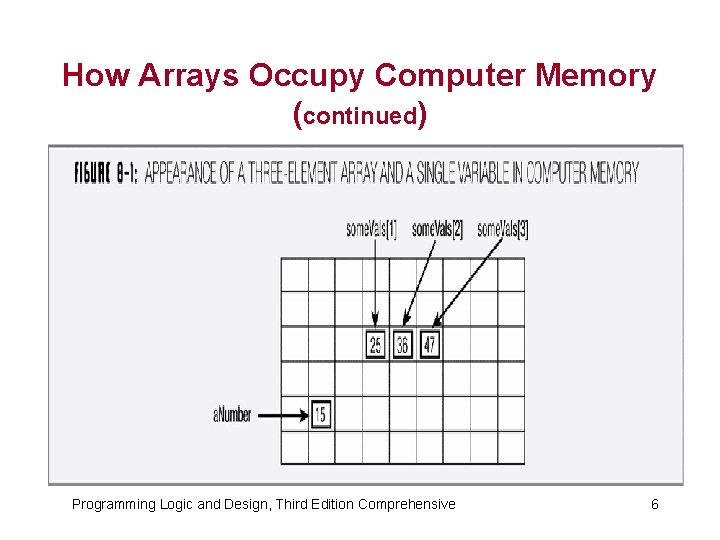 How Arrays Occupy Computer Memory (continued)

FIGURE 8-1: APPEARANCE OF A THREE-ELEMENT ARRAY AND A SINGLE VARIABLE IN COMPUTER MEMORY

someVals[1] someVals[2] someVals[3]

25 36 47

aNumber

15

Programming Logic and Design, Third Edition Comprehensive

6